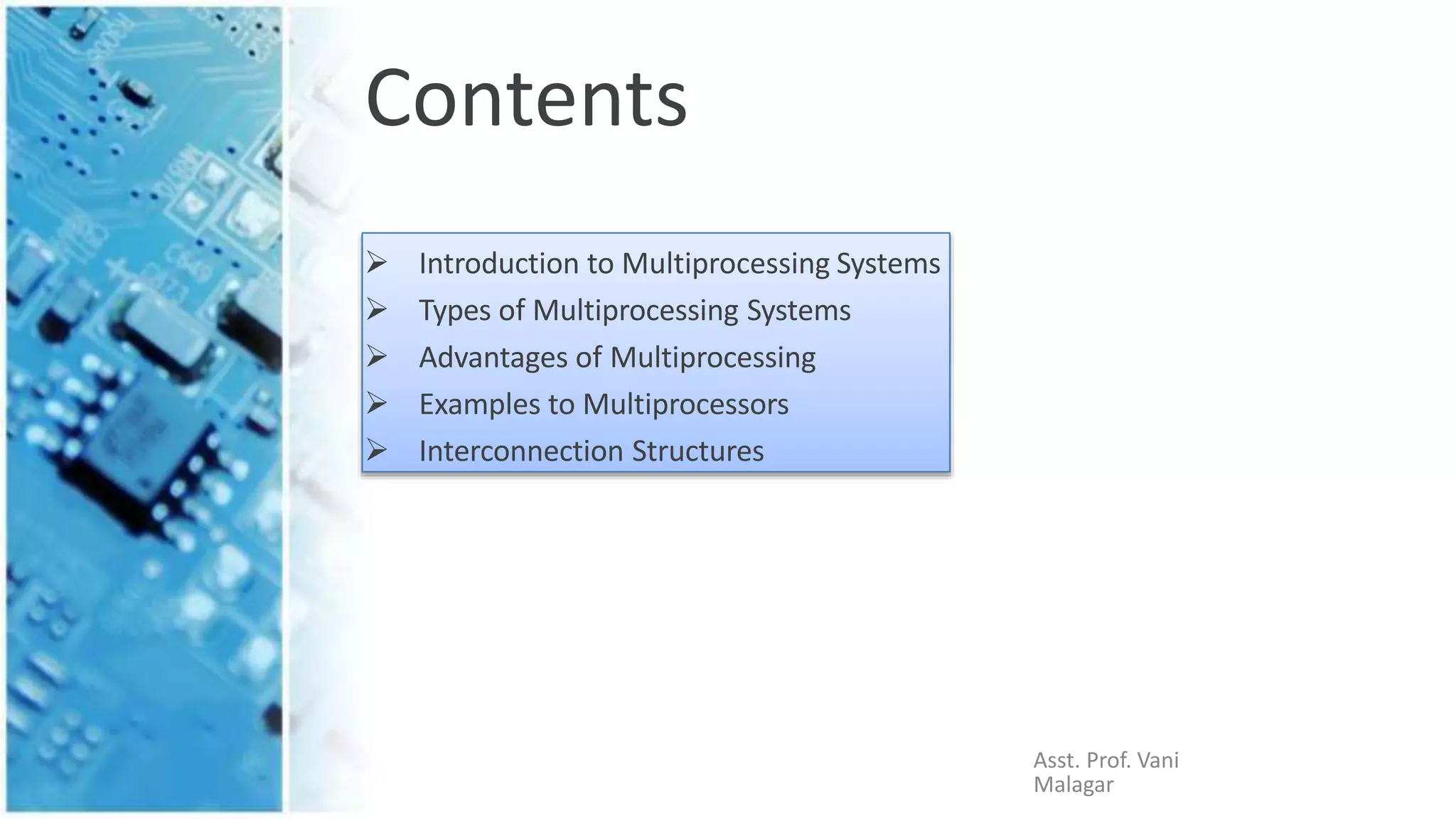 Contents

➢ Introduction to Multiprocessing Systems
➢ Types of Multiprocessing Systems
➢ Advantages of Multiprocessing
➢ Examples to Multiprocessors
➢ Interconnection Structures

Asst. Prof. Vani Malagar